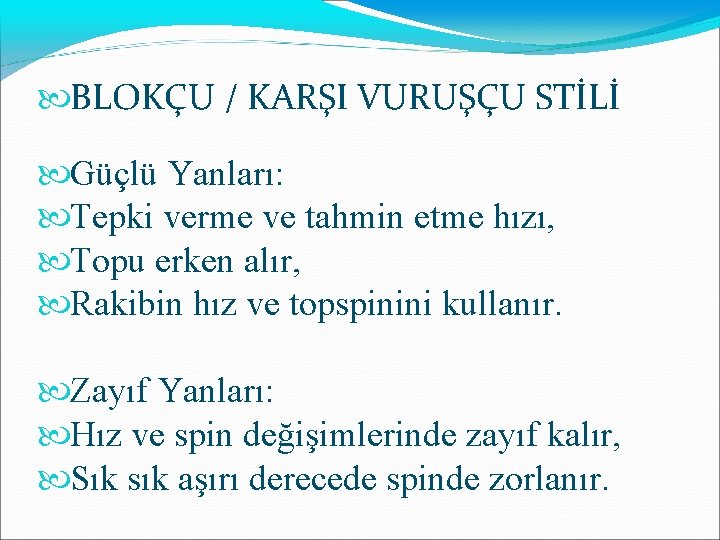 BLOKÇU / KARŞI VURUŞÇU STİLİ

Güçlü Yanları:
Tepki verme ve tahmin etme hızı,
Topu erken alır,
Rakibin hız ve topspinini kullanır.

Zayıf Yanları:
Hız ve spin değişimlerinde zayıf kalır,
Sık sık aşırı derecede spinde zorlanır.